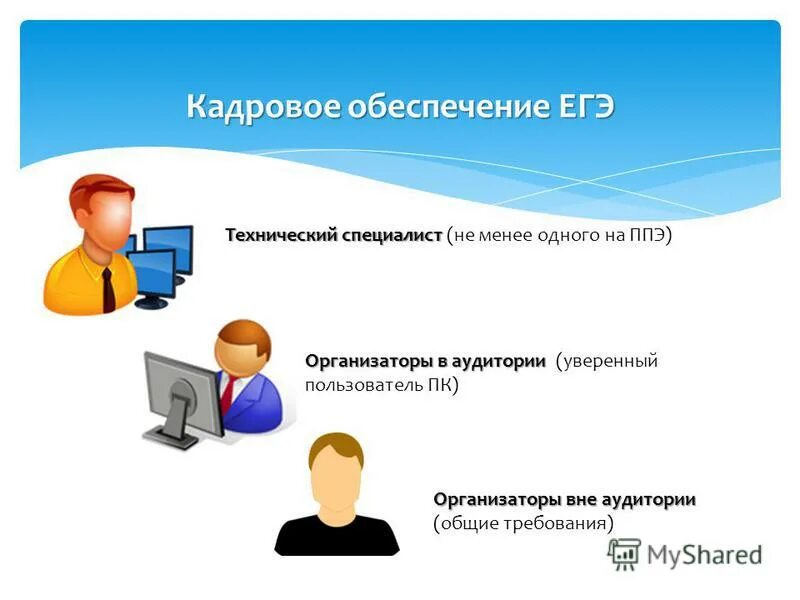 Кадровое обеспечение ЕГЭ

Технический специалист (не менее одного на ППЭ)

Организаторы в аудитории (уверенный пользователь ПК)

Организаторы вне аудитории (общие требования)

MyShared